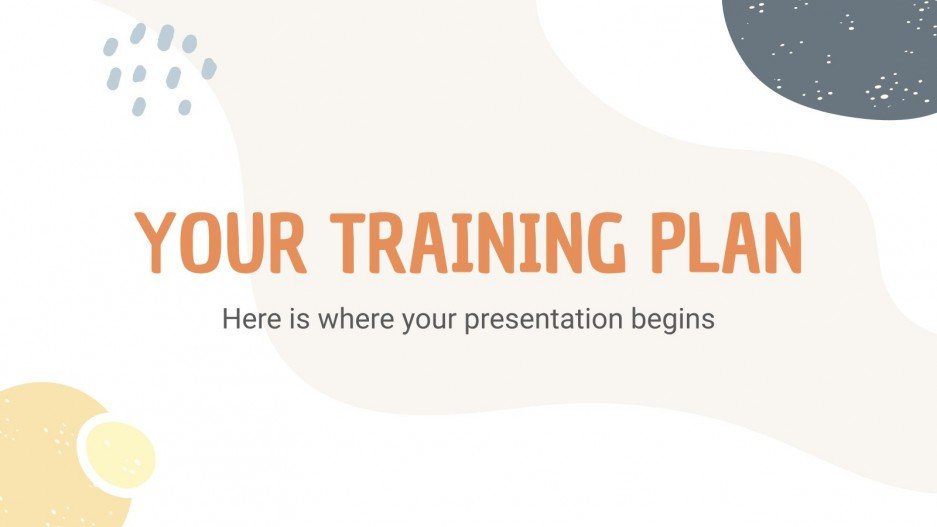 YOUR TRAINING PLAN

Here is where your presentation begins